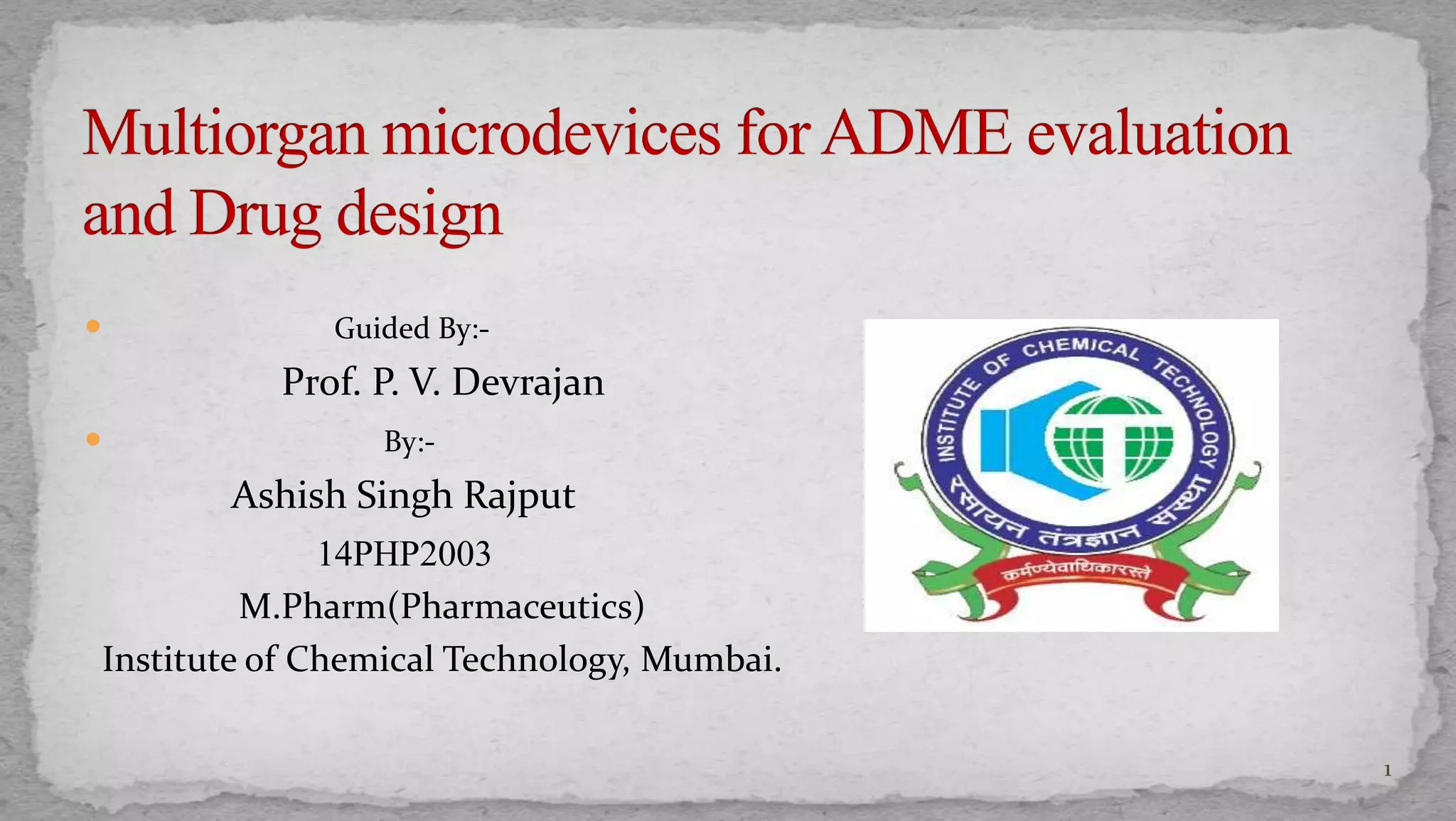 Multiorgan microdevices for ADME evaluation and Drug design

Guided By:-

Prof. P. V. Devrajan

By:-

Ashish Singh Rajput

14PHP2003

M.Pharm(Pharmaceutics)

Institute of Chemical Technology, Mumbai.

INSTITUTE OF CHEMICAL TECHNOLOGY

रसायन तंत्रज्ञान संस्था

कर्मण्येवाधिकारस्ते

1